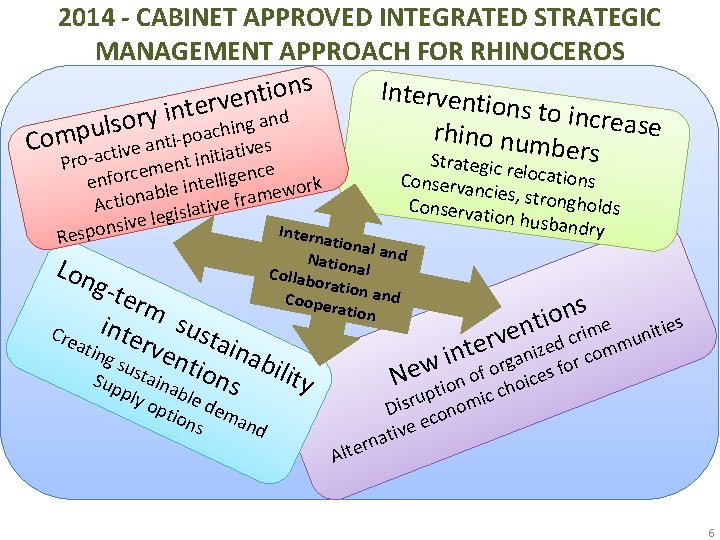 2014 - CABINET APPROVED INTEGRATED STRATEGIC MANAGEMENT APPROACH FOR RHINOCEROS

Compulsory interventions
Pro-active anti-poaching and enforcement initiatives
Actionable intelligence
Responsive legislative framework

Interventions to increase rhino numbers
Strategic relocations
Conservancies, strongholds
Conservation husbandry

International and National Collaboration and Cooperation

Long-term sustainability interventions
Creating sustainable demand
Supply options

New interventions
Disruption of organized crime
Alternative economic choices for communities

6